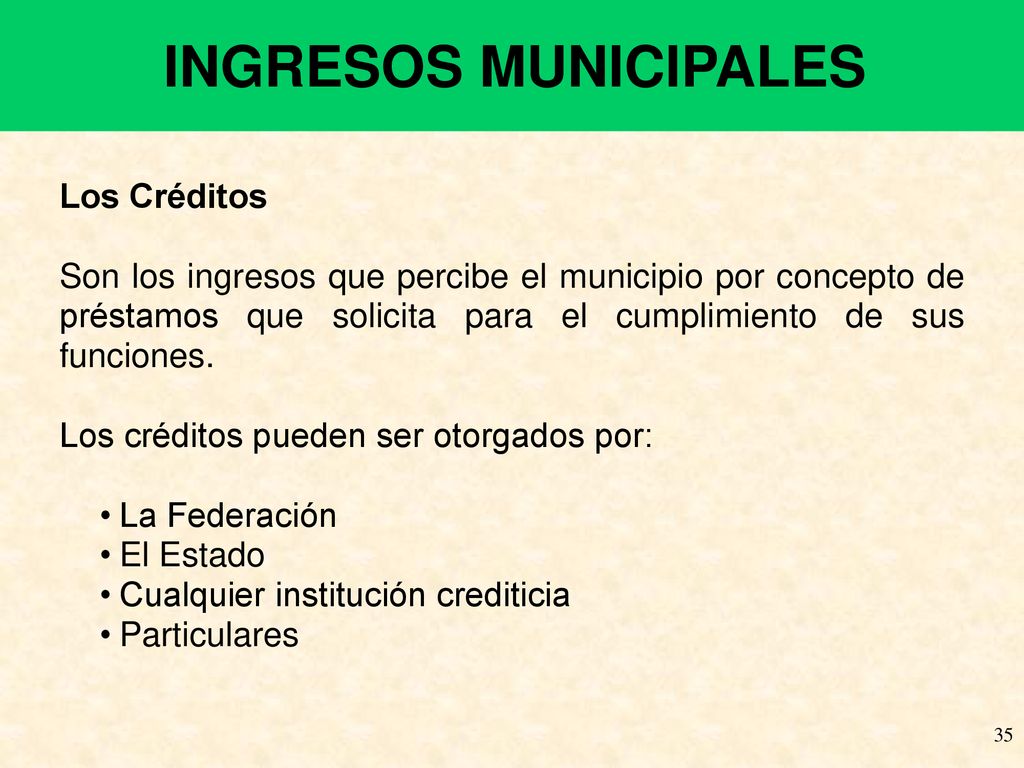 INGRESOS MUNICIPALES

Los Créditos

Son los ingresos que percibe el municipio por concepto de préstamos que solicita para el cumplimiento de sus funciones.

Los créditos pueden ser otorgados por:

• La Federación
• El Estado
• Cualquier institución crediticia
• Particulares

35